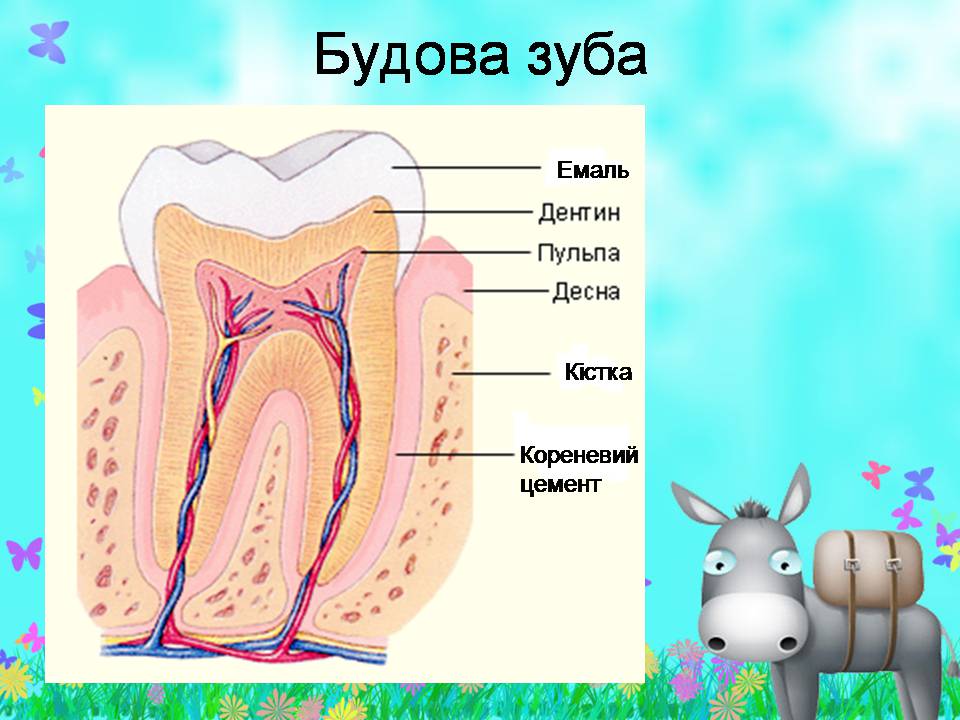 Будова зуба

Емаль
Дентин
Пульпа
Десна
Кістка
Кореневий цемент